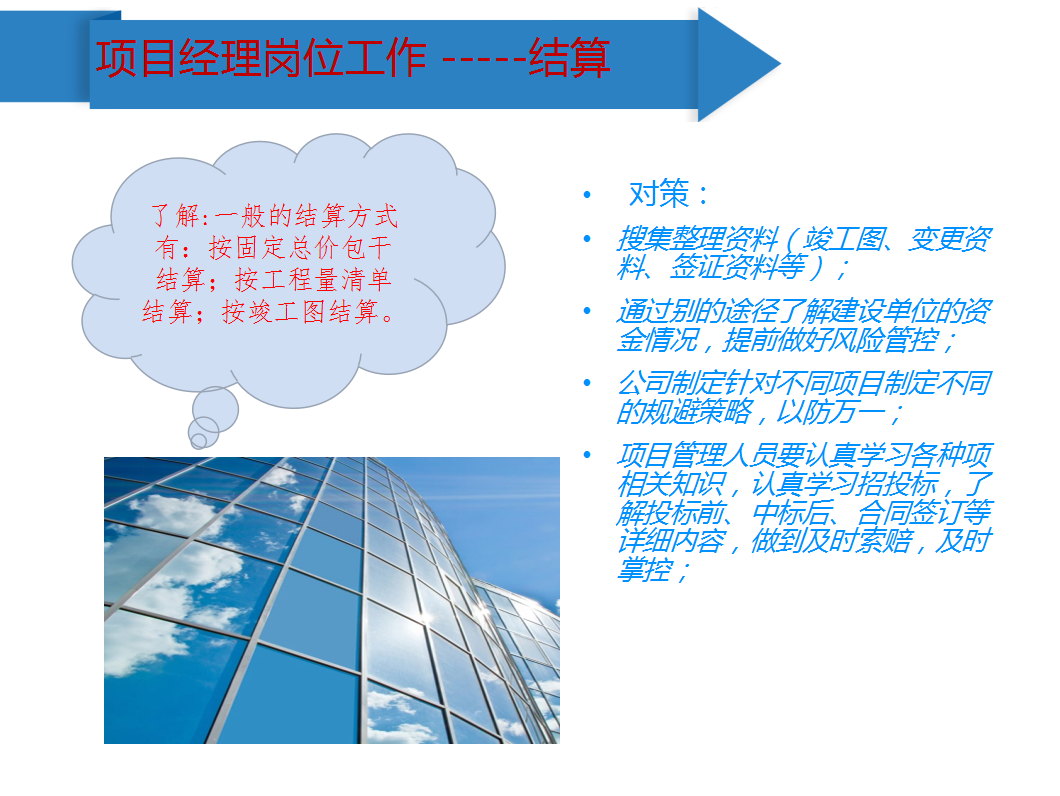 项目经理岗位工作 -----结算

了解:一般的结算方式有：按固定总价包干结算；按工程量清单结算；按竣工图结算。

• 对策：

• 搜集整理资料（竣工图、变更资料、签证资料等）；

• 通过别的途径了解建设单位的资金情况，提前做好风险管控；

• 公司制定针对不同项目制定不同的规避策略，以防万一；

• 项目管理人员要认真学习各种项相关知识，认真学习招投标，了解投标前、中标后、合同签订等详细内容，做到及时索赔，及时掌控；